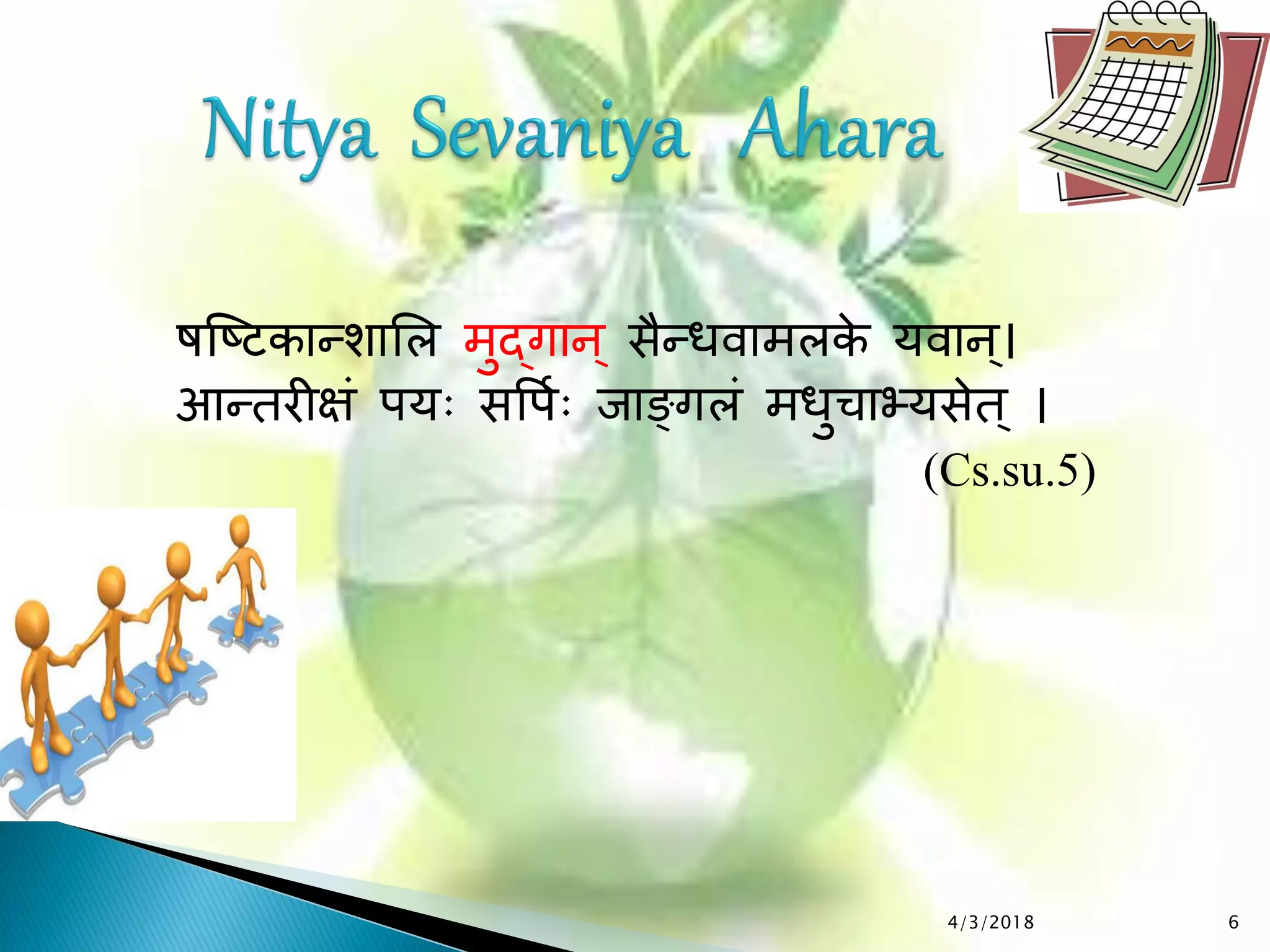 Nitya Sevaniya Ahara

षष्टिकान्शालि मुद्गान् सैन्धवामलके यवान्।
आन्तरीक्षं पयः सर्पिः जाङ्गलं मधुचाभ्यसेत् ।
(Cs.su.5)

4/3/2018
6